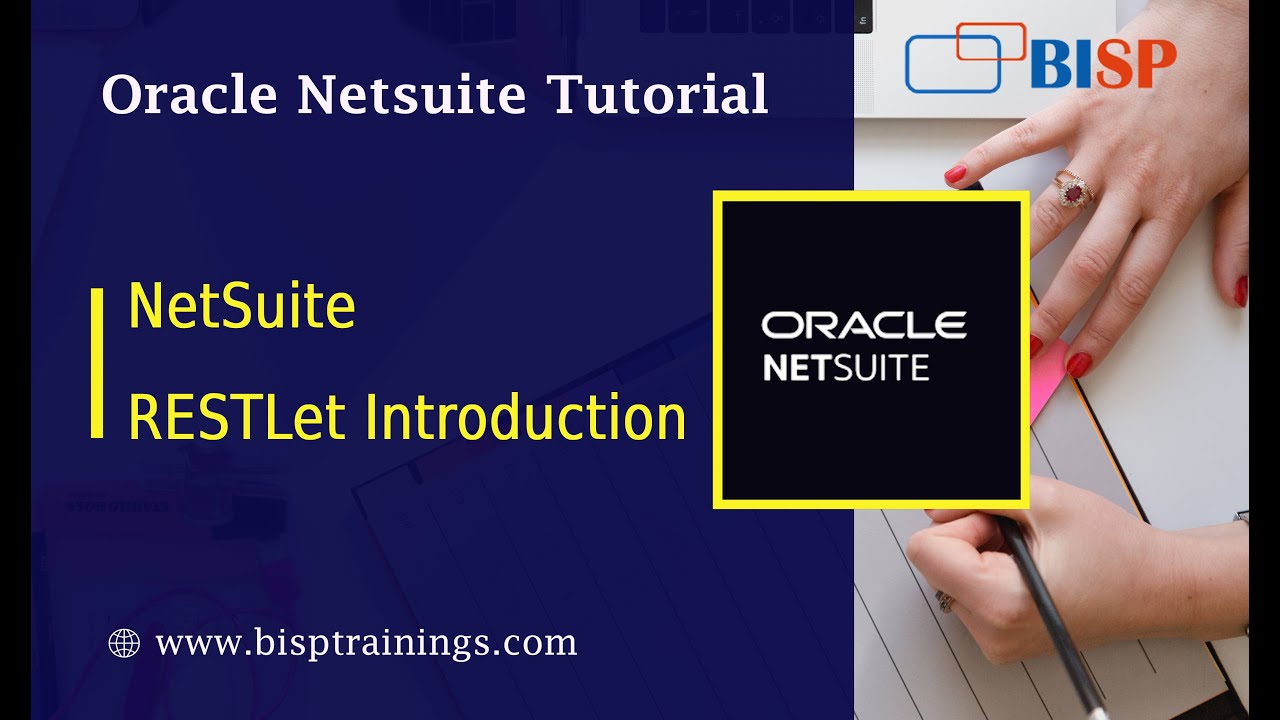 Oracle Netsuite Tutorial

BISP

NetSuite

RESTLet Introduction

ORACLE
NETSUITE

www.bisptrainings.com